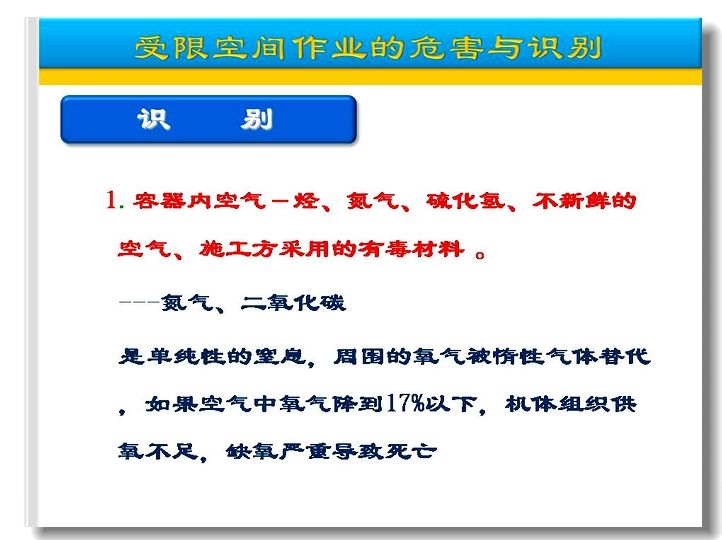 受限空间作业的危害与识别

识 别

1. 容器内空气－烃、氮气、硫化氢、不新鲜的空气、施工方采用的有毒材料 。

---氮气、二氧化碳

是单纯性的窒息，周围的氧气被惰性气体替代，如果空气中氧气降到17%以下，机体组织供氧不足，缺氧严重导致死亡